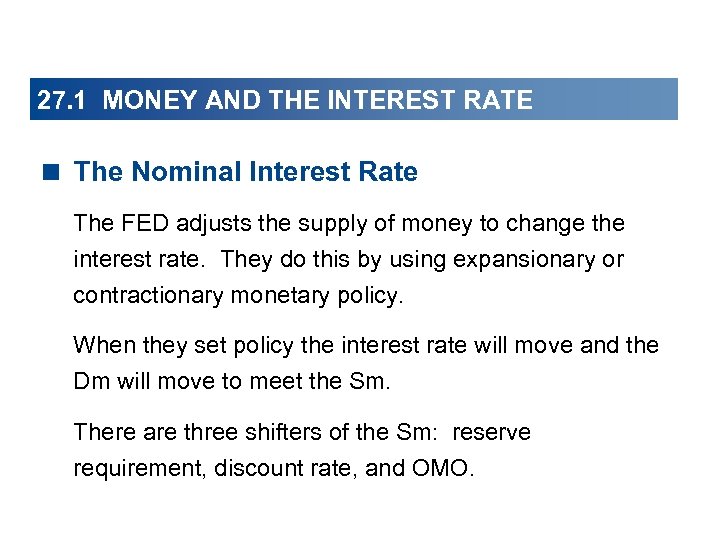 27.1 MONEY AND THE INTEREST RATE

The Nominal Interest Rate

The FED adjusts the supply of money to change the interest rate. They do this by using expansionary or contractionary monetary policy.

When they set policy the interest rate will move and the Dm will move to meet the Sm.

There are three shifters of the Sm: reserve requirement, discount rate, and OMO.